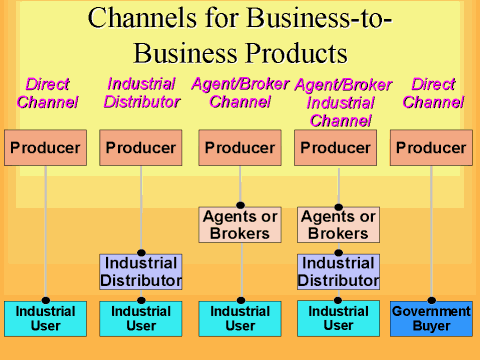 Channels for Business-to-Business Products

Direct Channel

Producer

Industrial User

Industrial Distributor

Producer

Industrial Distributor

Industrial User

Agent/Broker Channel

Producer

Agents or Brokers

Industrial User

Agent/Broker Industrial Channel

Producer

Agents or Brokers

Industrial Distributor

Industrial User

Direct Channel

Producer

Government Buyer